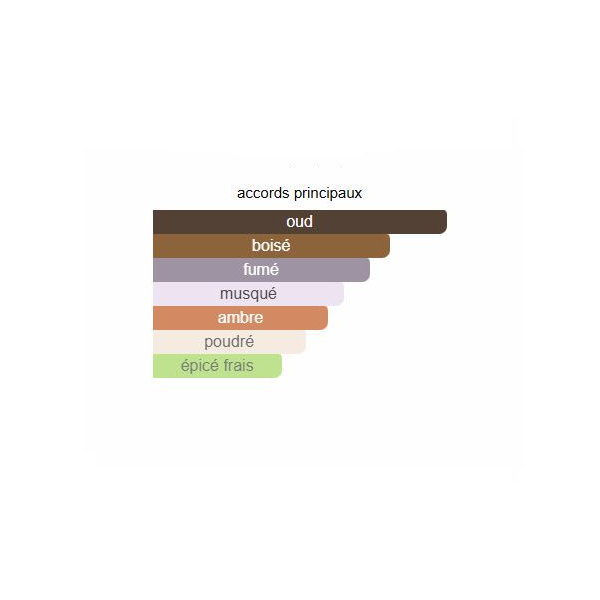 accords principaux

oud
boisé
fumé
musqué
ambre
poudré
épicé frais